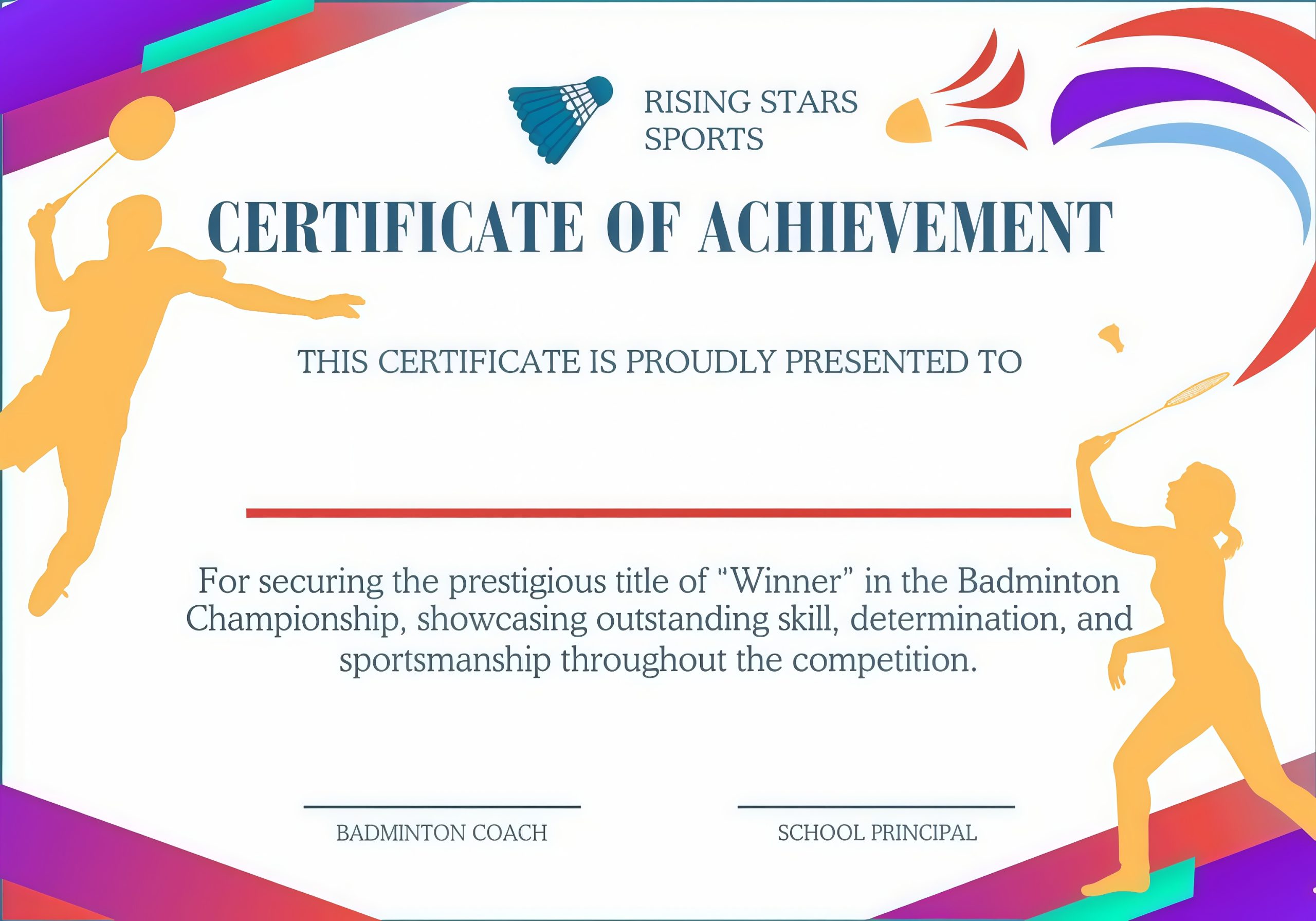 RISING STARS SPORTS

CERTIFICATE OF ACHIEVEMENT

THIS CERTIFICATE IS PROUDLY PRESENTED TO

For securing the prestigious title of "Winner" in the Badminton Championship, showcasing outstanding skill, determination, and sportsmanship throughout the competition.

BADMINTON COACH

SCHOOL PRINCIPAL